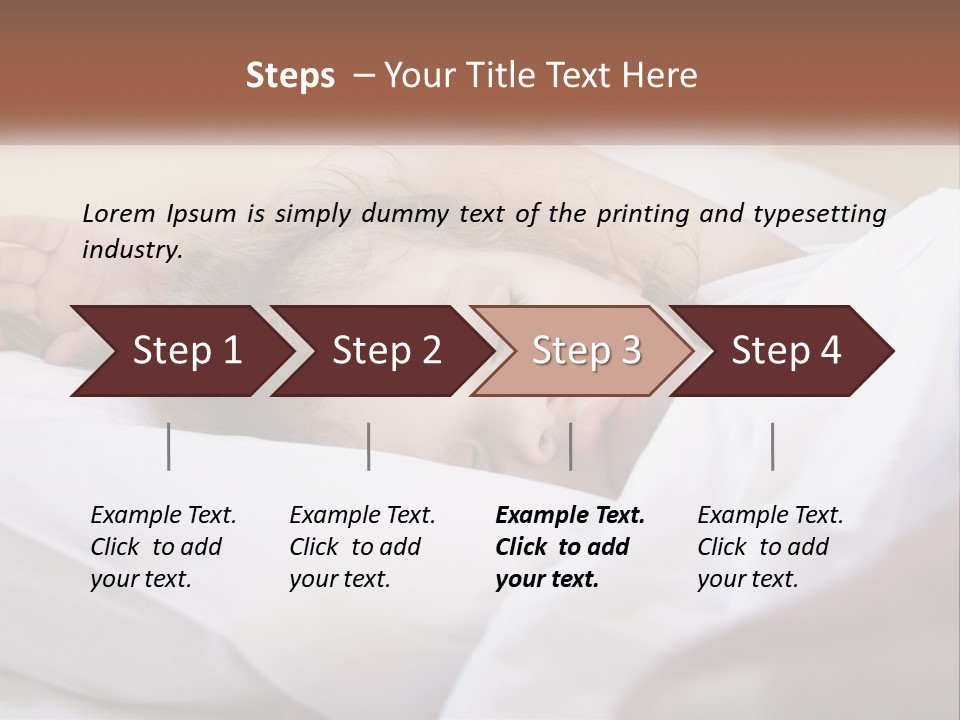 Steps – Your Title Text Here

Lorem Ipsum is simply dummy text of the printing and typesetting industry.

Step 1

Step 2

Step 3

Step 4

Example Text. Click to add your text.

Example Text. Click to add your text.

Example Text. Click to add your text.

Example Text. Click to add your text.